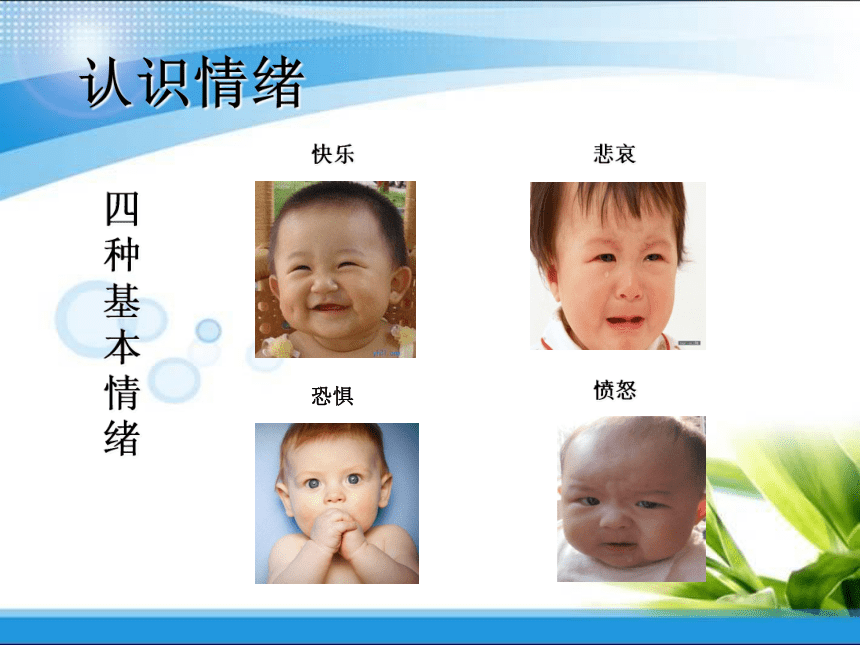 认识情绪

四种基本情绪

快乐

悲哀

恐惧

愤怒